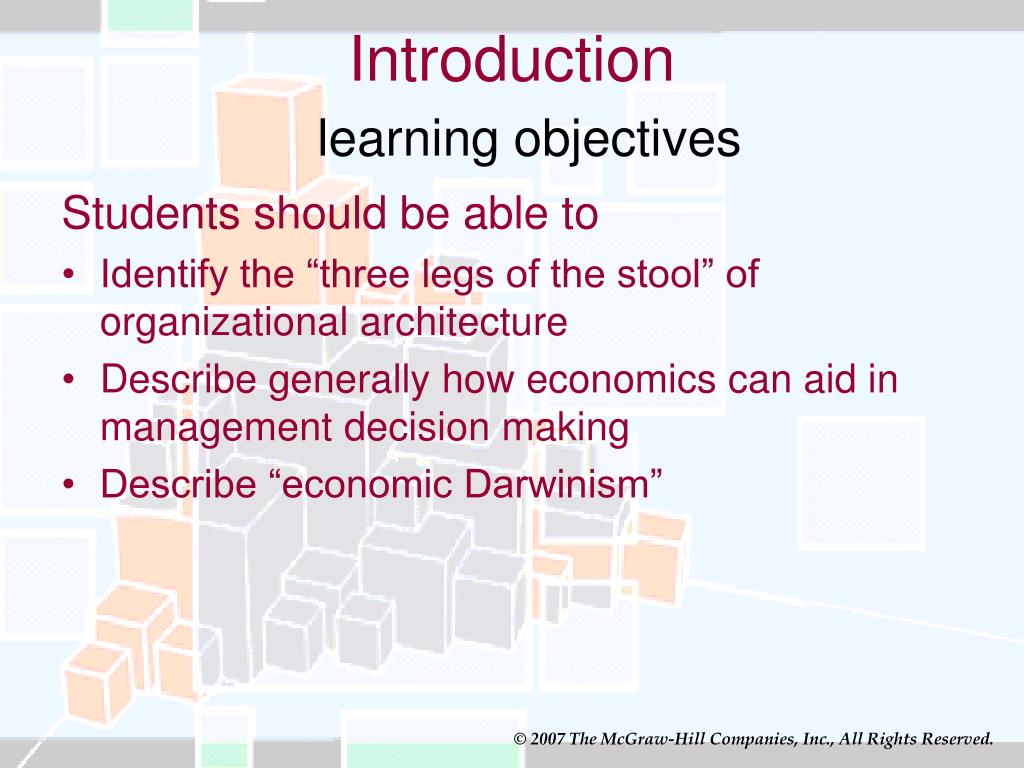 Introduction
learning objectives

Students should be able to

• Identify the “three legs of the stool” of organizational architecture
• Describe generally how economics can aid in management decision making
• Describe “economic Darwinism”

© 2007 The McGraw-Hill Companies, Inc., All Rights Reserved.